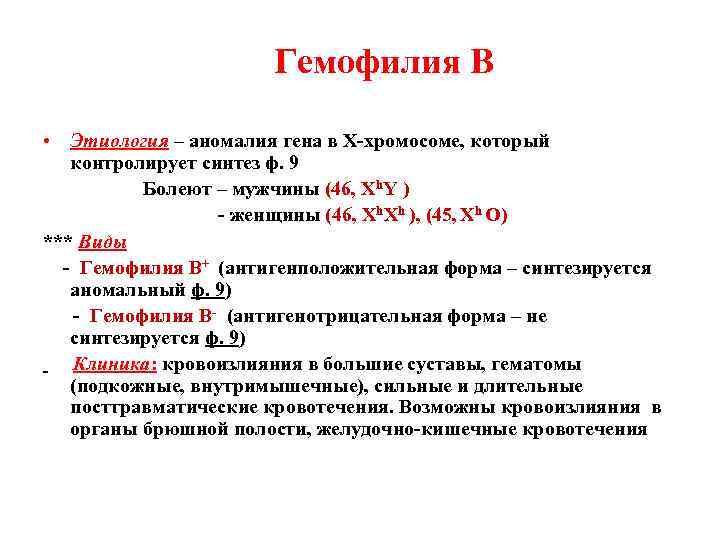 Гемофилия В

• Этиология – аномалия гена в Х-хромосоме, который контролирует синтез ф. 9

Болеют – мужчины (46, $X^hY$ )

- женщины (46, $X^hX^h$ ), (45, $X^h$ O)

*** Виды

- Гемофилия $B^+$ (антигенположительная форма – синтезируется аномальный ф. 9)

- Гемофилия $B^-$ (антигенотрицательная форма – не синтезируется ф. 9)

- Клиника: кровоизлияния в большие суставы, гематомы (подкожные, внутримышечные), сильные и длительные посттравматические кровотечения. Возможны кровоизлияния в органы брюшной полости, желудочно-кишечные кровотечения